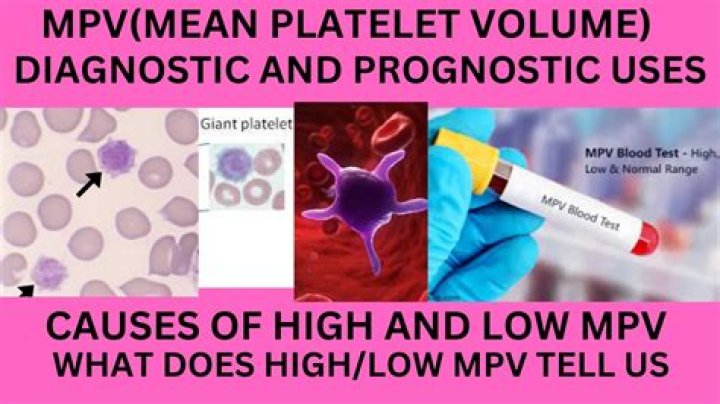 MPV(MEAN PLATELET VOLUME)
DIAGNOSTIC AND PROGNOSTIC USES

Giant platelet

MPV Blood Test - High, Low & Normal Range

MPV Blood Test

CAUSES OF HIGH AND LOW MPV
WHAT DOES HIGH/LOW MPV TELL US